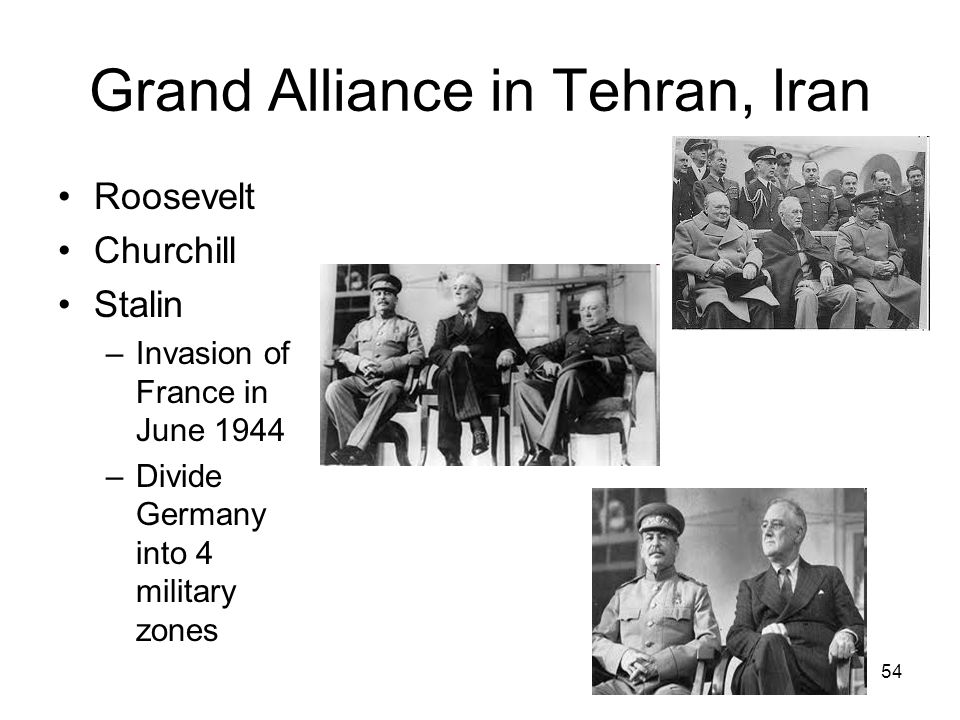 Grand Alliance in Tehran, Iran

• Roosevelt
• Churchill
• Stalin
  – Invasion of France in June 1944
  – Divide Germany into 4 military zones

54